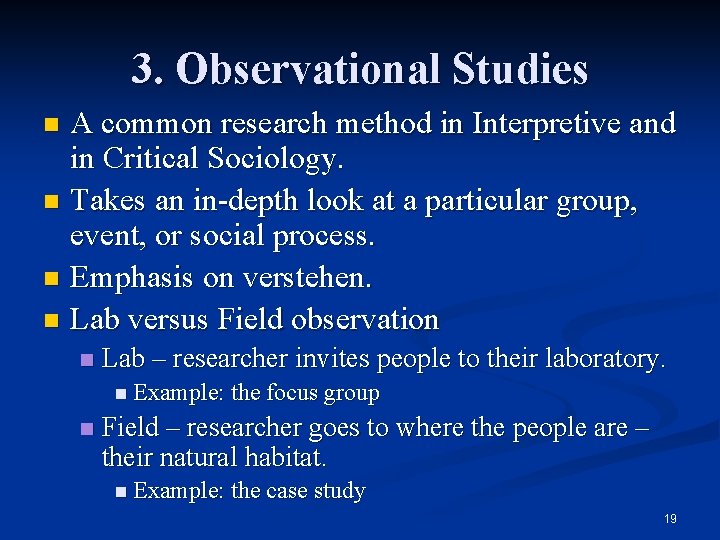 3. Observational Studies

A common research method in Interpretive and in Critical Sociology.

Takes an in-depth look at a particular group, event, or social process.

Emphasis on verstehen.

Lab versus Field observation

Lab – researcher invites people to their laboratory.

Example: the focus group

Field – researcher goes to where the people are – their natural habitat.

Example: the case study

19